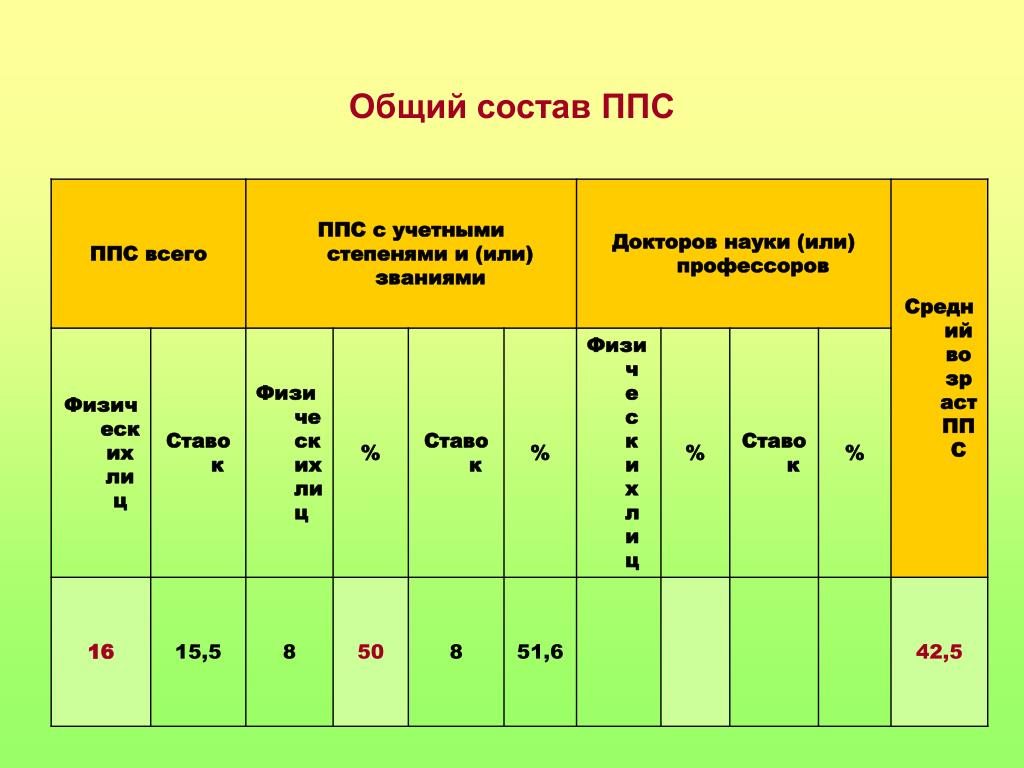 Общий состав ППС

| ППС всего | | ППС с учетными степенями и (или) званиями | | | | Докторов науки (или) профессоров | | | | Средний возраст ППС |
|---|---|---|---|---|---|---|---|---|---|---|
| Физических лиц | Ставок | Физических лиц | % | Ставок | % | Физических лиц | % | Ставок | % | |
| 16 | 15,5 | 8 | 50 | 8 | 51,6 | | | | | 42,5 |